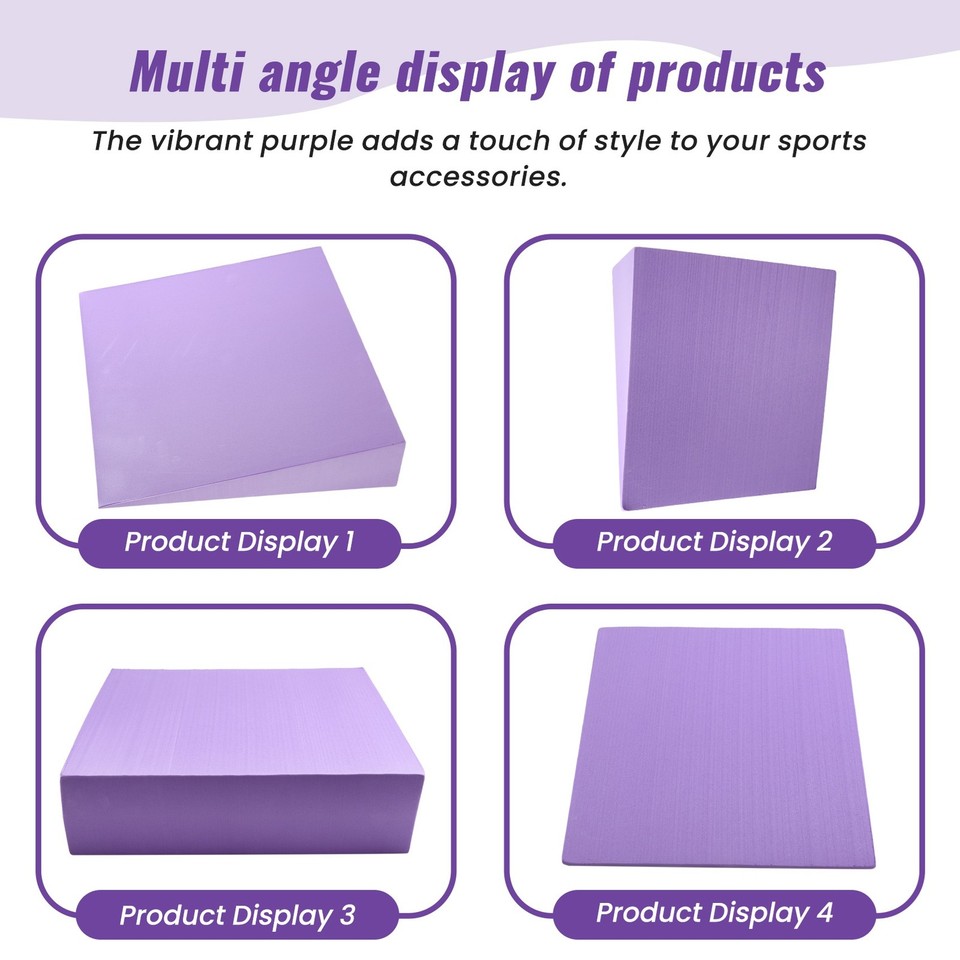 Multi angle display of products

The vibrant purple adds a touch of style to your sports accessories.

Product Display 1

Product Display 2

Product Display 3

Product Display 4